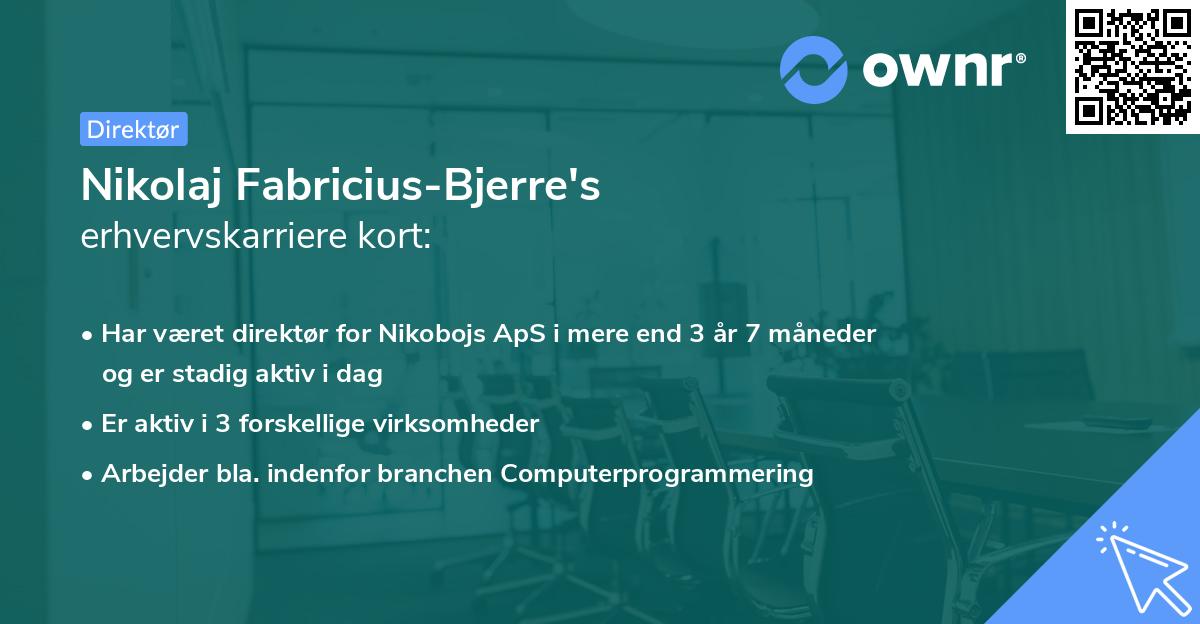 ownr®

Direktør

Nikolaj Fabricius-Bjerre's
erhvervskarriere kort:

• Har været direktør for Nikobojs ApS i mere end 3 år 7 måneder og er stadig aktiv i dag
• Er aktiv i 3 forskellige virksomheder
• Arbejder bla. indenfor branchen Computerprogrammering